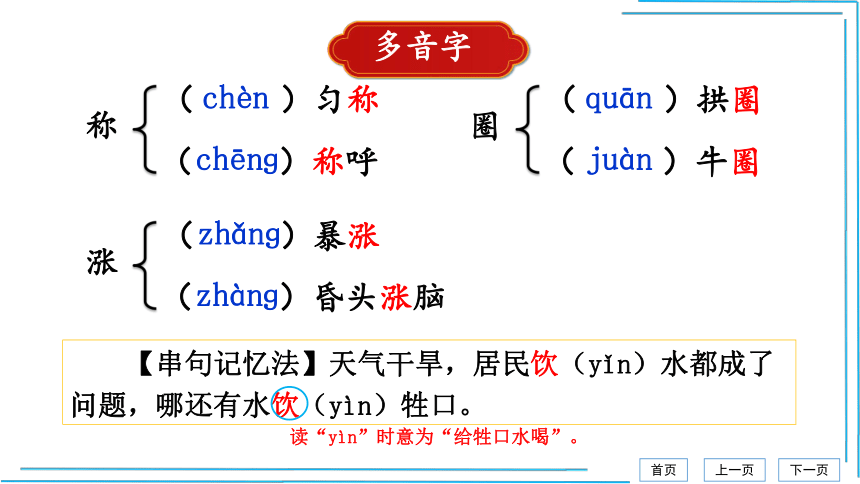 多音字

称 （chèn）匀称
（chēng）称呼

圈 （quān）拱圈
（juàn）牛圈

涨 （zhǎng）暴涨
（zhàng）昏头涨脑

【串句记忆法】天气干旱，居民饮（yǐn）水都成了问题，哪还有水饮（yìn）牲口。

读“yìn”时意为“给牲口水喝”。

首页 上一页 下一页